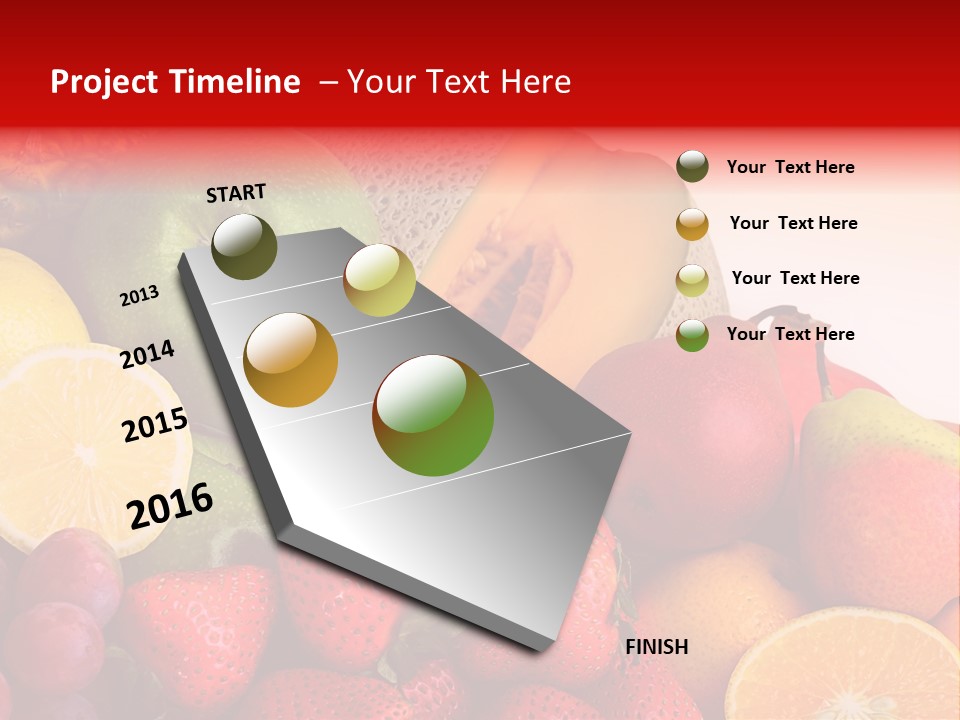 Project Timeline – Your Text Here

START

2013

2014

2015

2016

FINISH

Your Text Here

Your Text Here

Your Text Here

Your Text Here